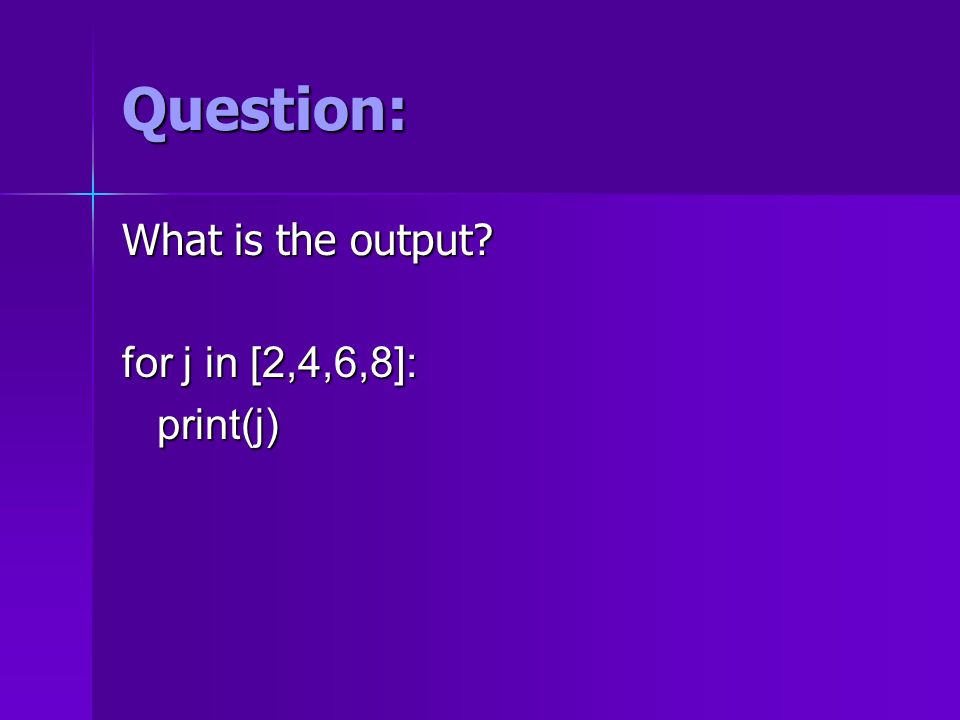 Question:

What is the output?

for j in [2,4,6,8]:
  print(j)